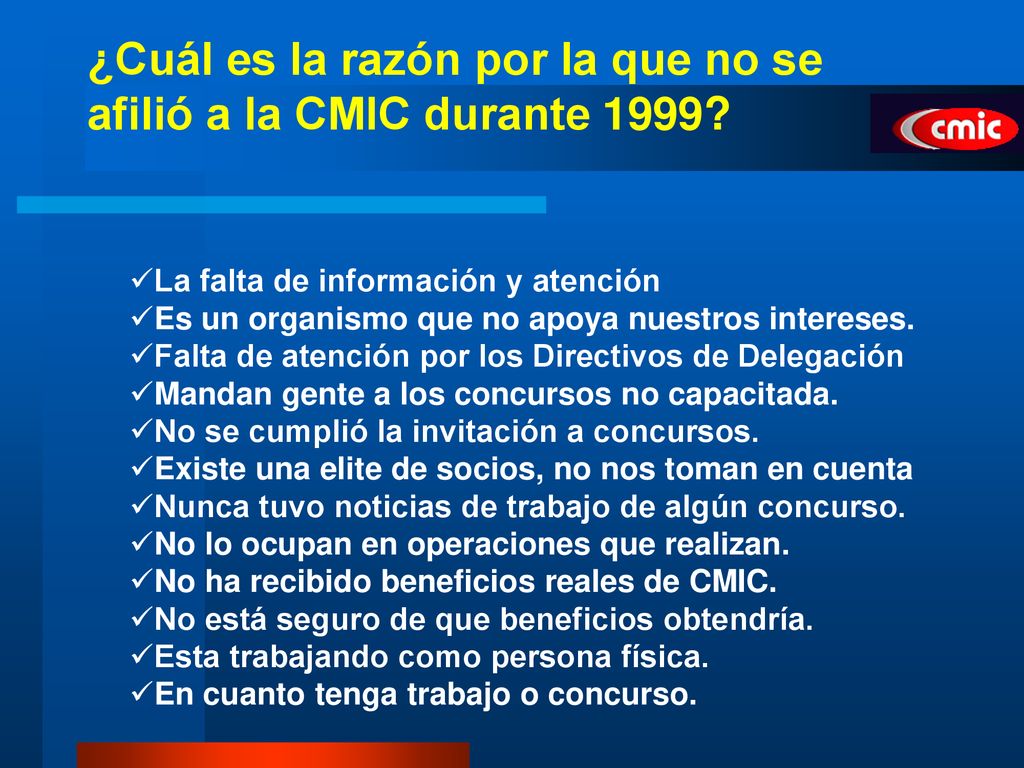 ¿Cuál es la razón por la que no se afilió a la CMIC durante 1999?

cmic

✓La falta de información y atención
✓Es un organismo que no apoya nuestros intereses.
✓Falta de atención por los Directivos de Delegación
✓Mandan gente a los concursos no capacitada.
✓No se cumplió la invitación a concursos.
✓Existe una elite de socios, no nos toman en cuenta
✓Nunca tuvo noticias de trabajo de algún concurso.
✓No lo ocupan en operaciones que realizan.
✓No ha recibido beneficios reales de CMIC.
✓No está seguro de que beneficios obtendría.
✓Esta trabajando como persona física.
✓En cuanto tenga trabajo o concurso.